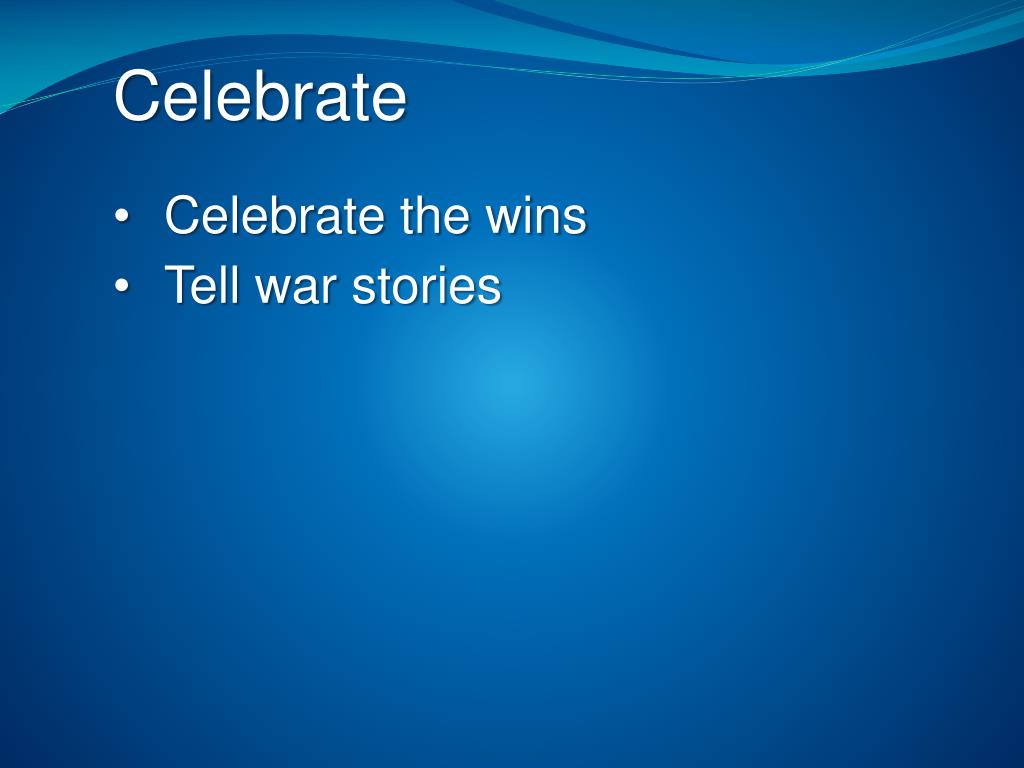 Celebrate

• Celebrate the wins
• Tell war stories